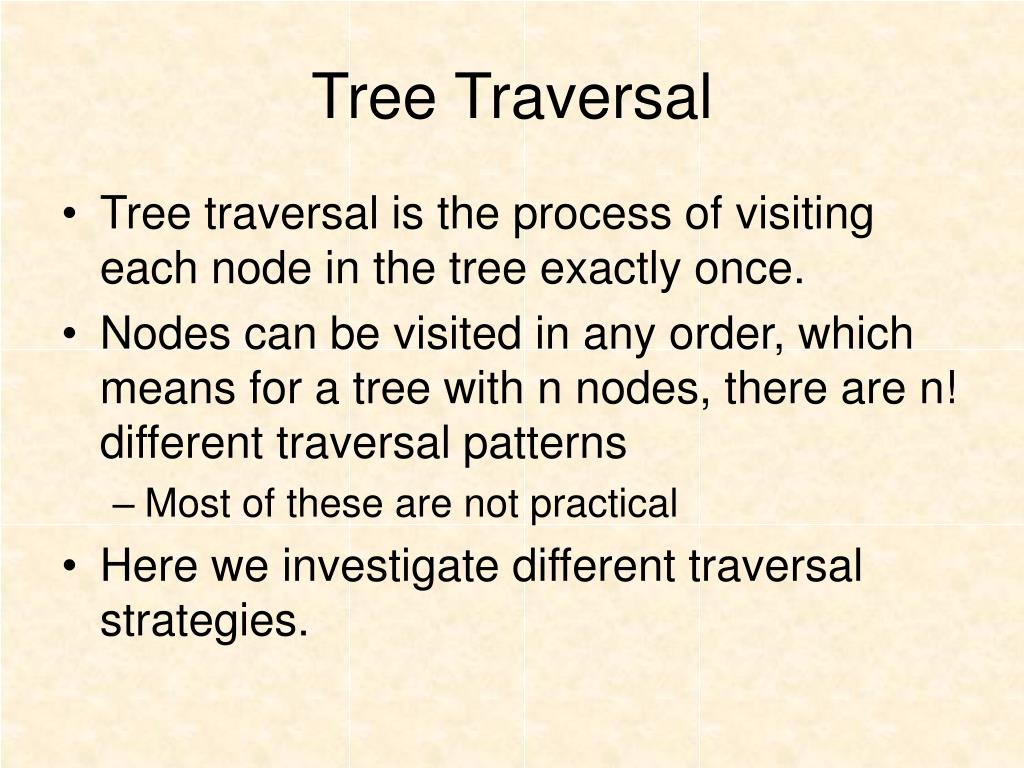 Tree Traversal

• Tree traversal is the process of visiting each node in the tree exactly once.
• Nodes can be visited in any order, which means for a tree with n nodes, there are n! different traversal patterns
– Most of these are not practical
• Here we investigate different traversal strategies.